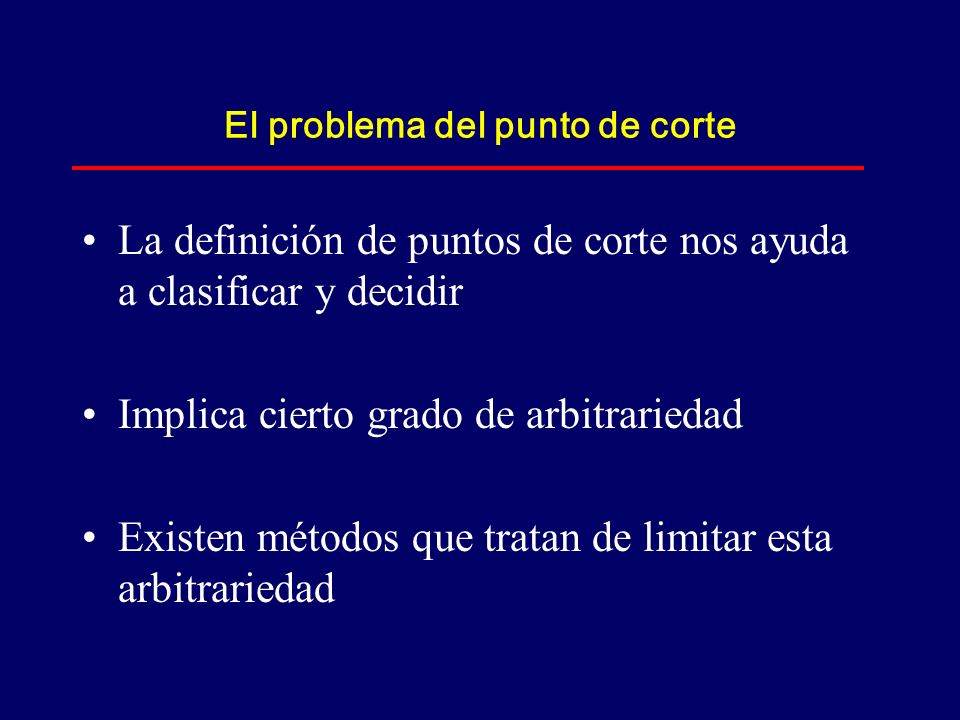 El problema del punto de corte

• La definición de puntos de corte nos ayuda a clasificar y decidir

• Implica cierto grado de arbitrariedad

• Existen métodos que tratan de limitar esta arbitrariedad